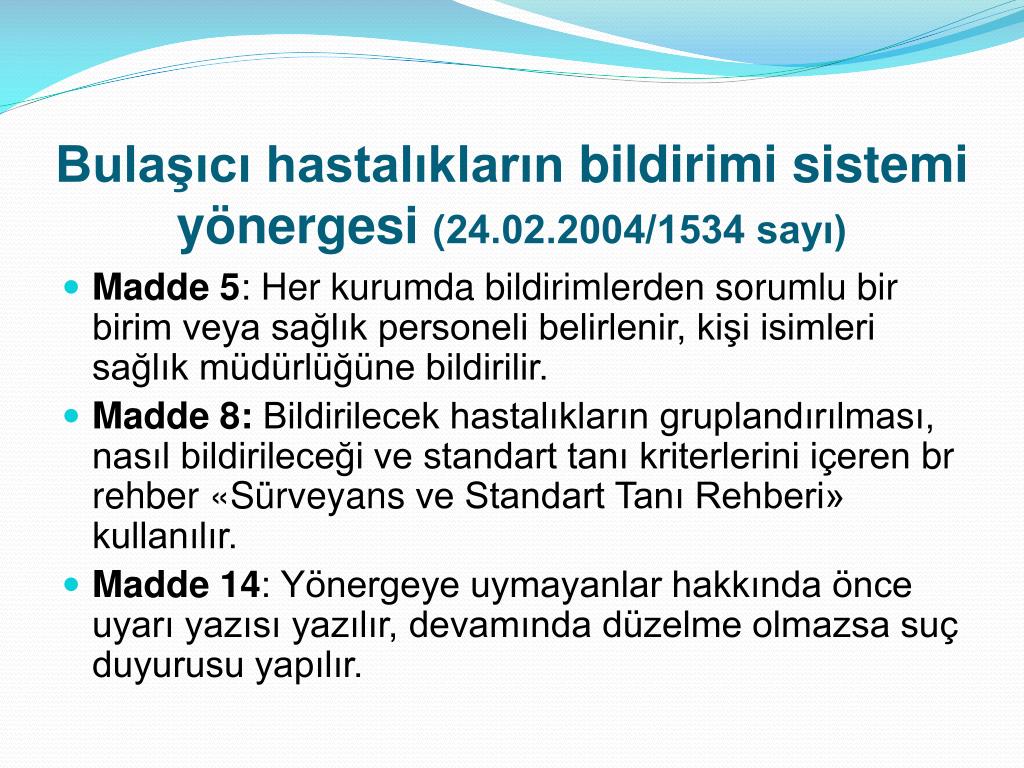 Bulaşıcı hastalıkların bildirimi sistemi yönergesi (24.02.2004/1534 sayı)

Madde 5: Her kurumda bildirimlerden sorumlu bir birim veya sağlık personeli belirlenir, kişi isimleri sağlık müdürlüğüne bildirilir.

Madde 8: Bildirilecek hastalıkların gruplandırılması, nasıl bildirileceği ve standart tanı kriterlerini içeren br rehber «Sürveyans ve Standart Tanı Rehberi» kullanılır.

Madde 14: Yönergeye uymayanlar hakkında önce uyarı yazısı yazılır, devamında düzelme olmazsa suç duyurusu yapılır.